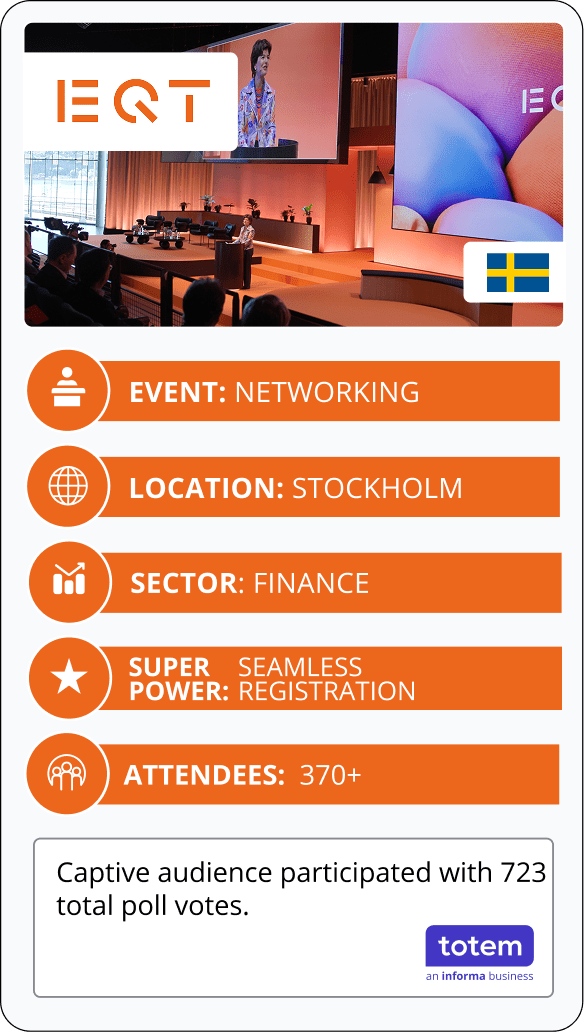 EQT

EQ

EVENT: NETWORKING

LOCATION: STOCKHOLM

SECTOR: FINANCE

SUPER POWER: SEAMLESS REGISTRATION

ATTENDEES: 370+

Captive audience participated with 723 total poll votes.

totem
an informa business